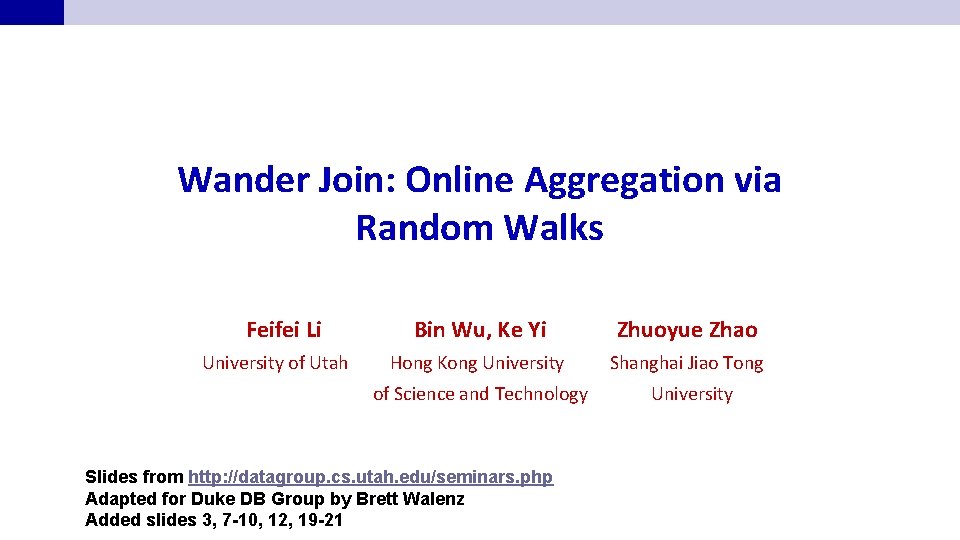 Wander Join: Online Aggregation via Random Walks

Feifei Li
University of Utah

Bin Wu, Ke Yi
Hong Kong University of Science and Technology

Zhuoyue Zhao
Shanghai Jiao Tong University

Slides from http://datagroup.cs.utah.edu/seminars.php
Adapted for Duke DB Group by Brett Walenz
Added slides 3, 7-10, 12, 19-21